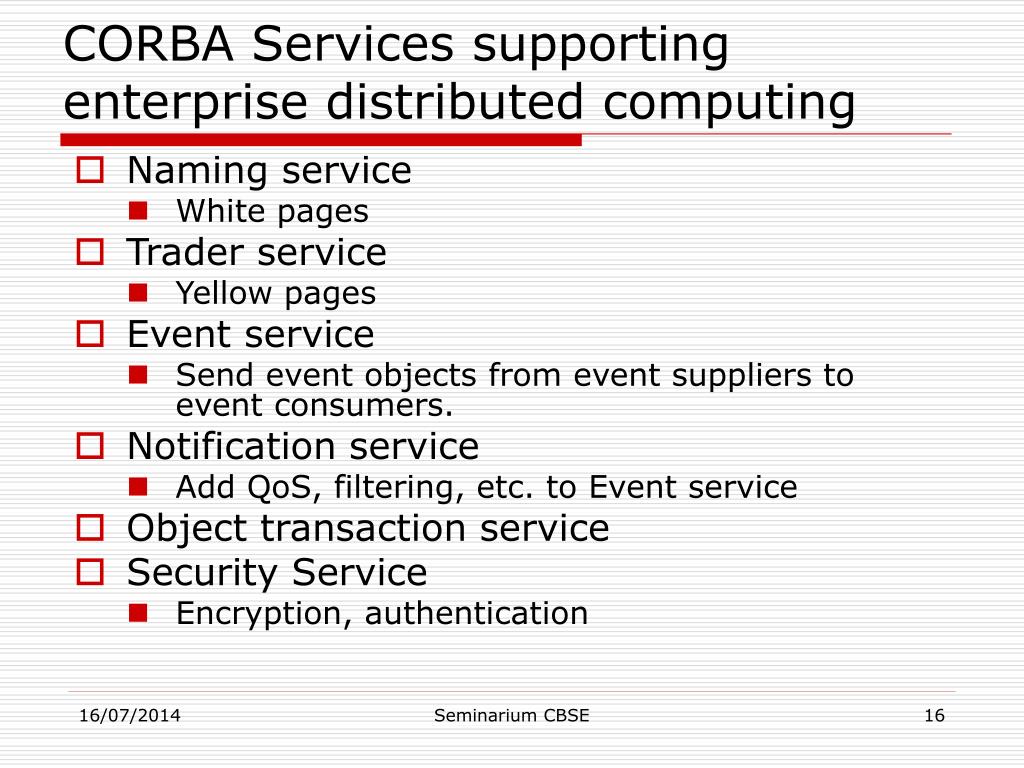 CORBA Services supporting enterprise distributed computing

Naming service
White pages
Trader service
Yellow pages
Event service
Send event objects from event suppliers to event consumers.
Notification service
Add QoS, filtering, etc. to Event service
Object transaction service
Security Service
Encryption, authentication

16/07/2014
Seminarium CBSE
16